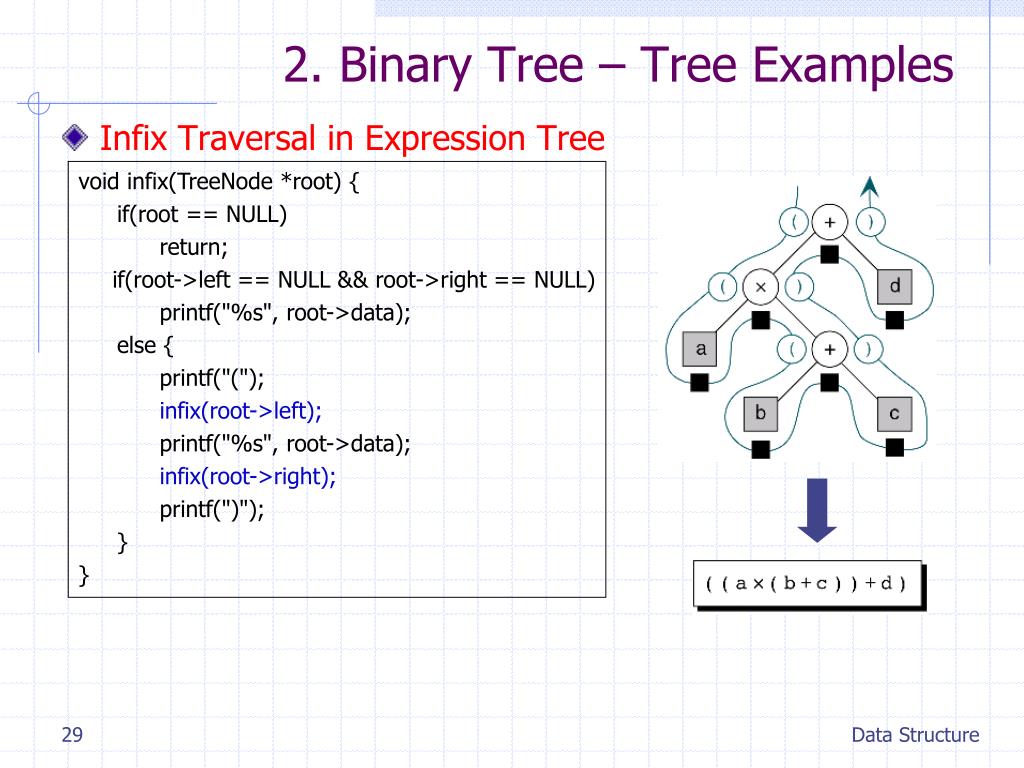 2. Binary Tree – Tree Examples

Infix Traversal in Expression Tree

void infix(TreeNode *root) {
if(root == NULL)
return;
if(root->left == NULL && root->right == NULL)
printf("%s", root->data);
else {
printf("(");
infix(root->left);
printf("%s", root->data);
infix(root->right);
printf(")");
}
}

( + )
( × )
d
a
( + )
b
c

( ( a × ( b + c ) ) + d )

29

Data Structure